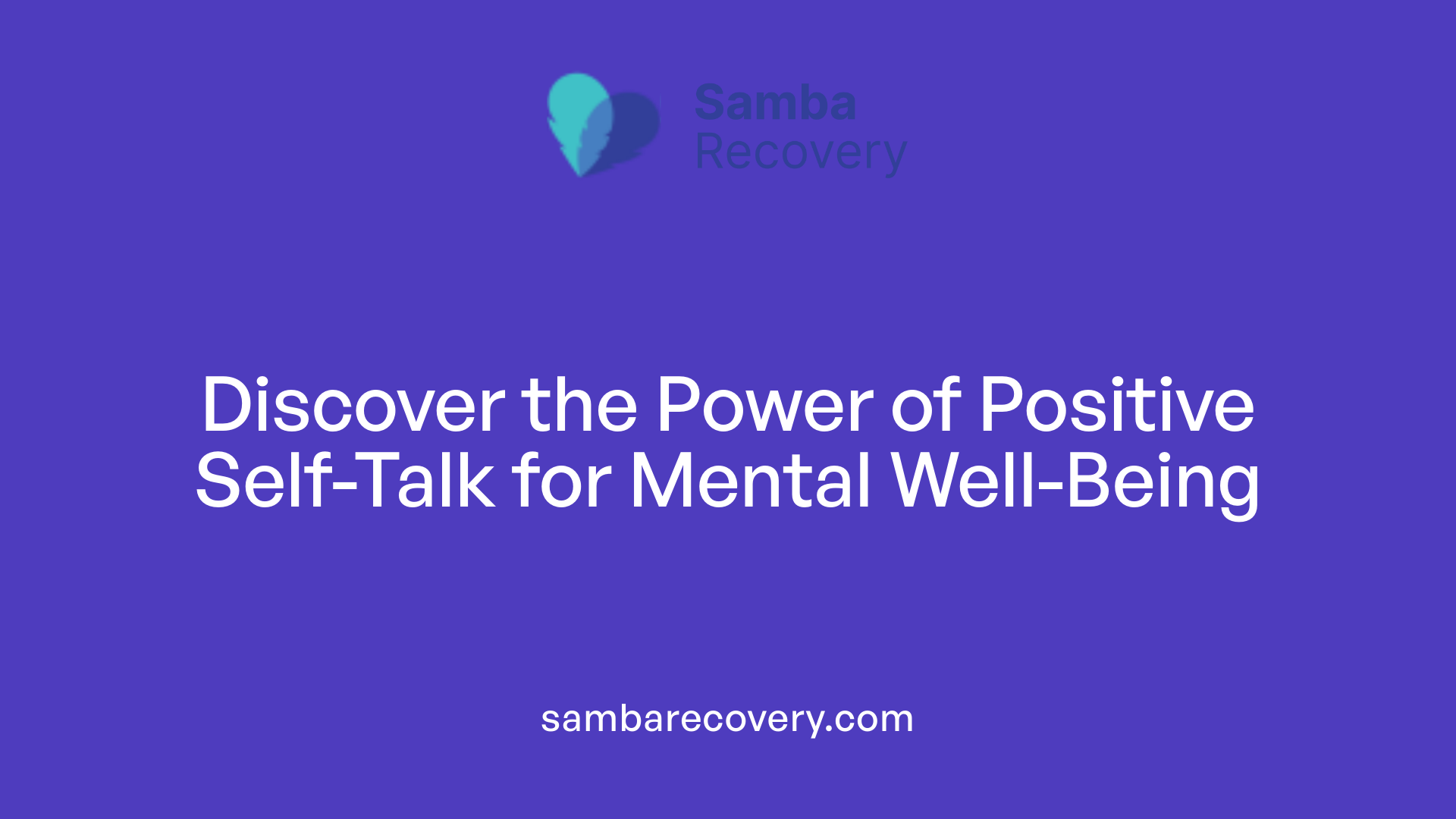 Samba Recovery

Discover the Power of Positive Self-Talk for Mental Well-Being

sambarecovery.com